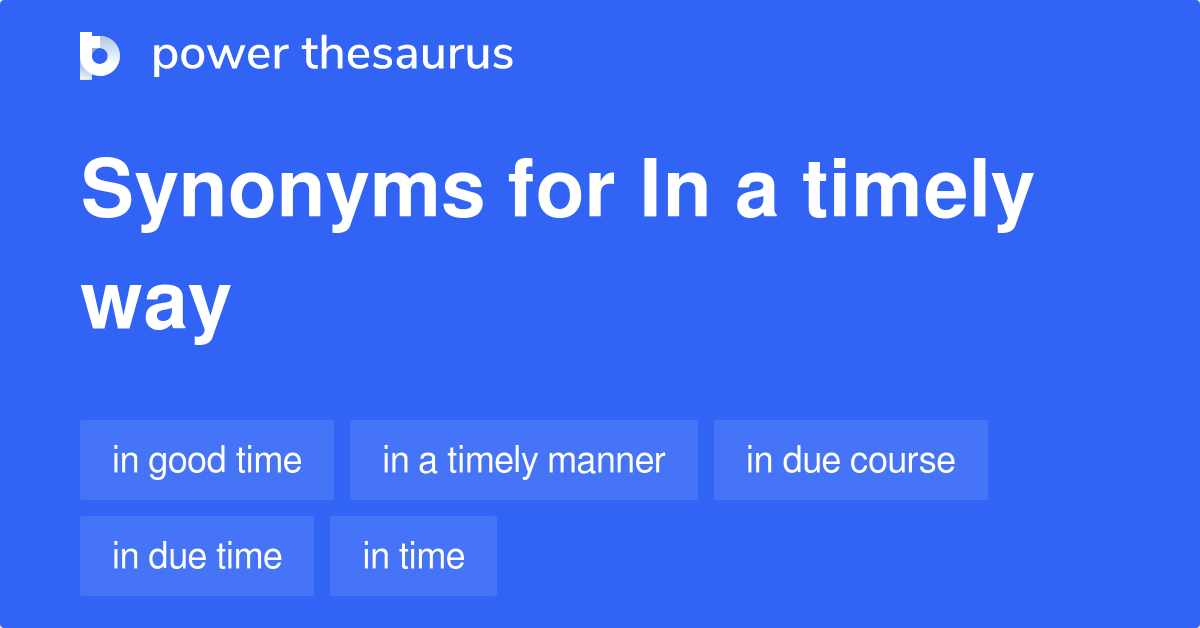 power thesaurus

Synonyms for In a timely way

in good time
in a timely manner
in due course
in due time
in time